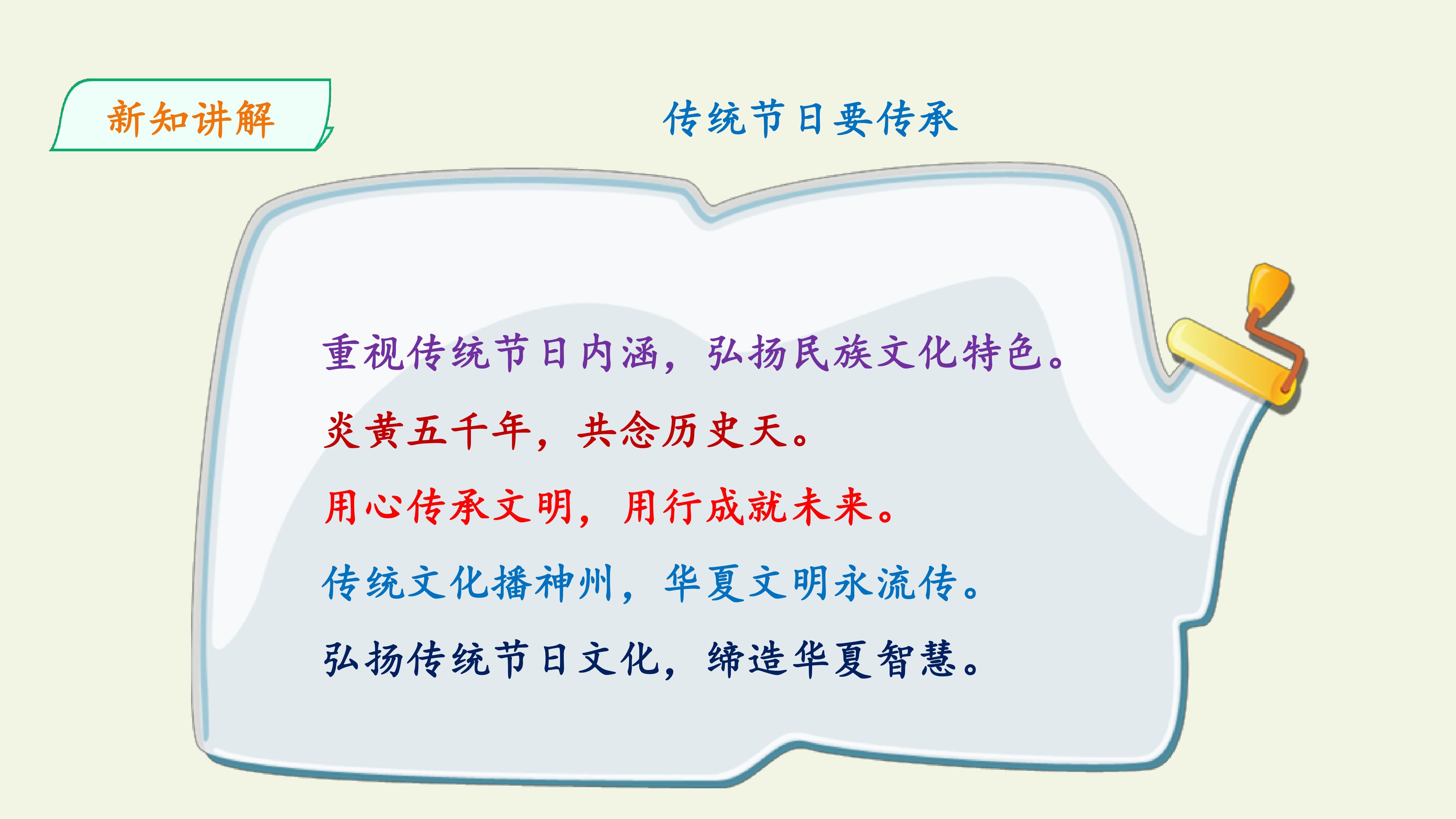 新知讲解

传统节日要传承

重视传统节日内涵，弘扬民族文化特色。

炎黄五千年，共念历史天。

用心传承文明，用行成就未来。

传统文化播神州，华夏文明永流传。

弘扬传统节日文化，缔造华夏智慧。